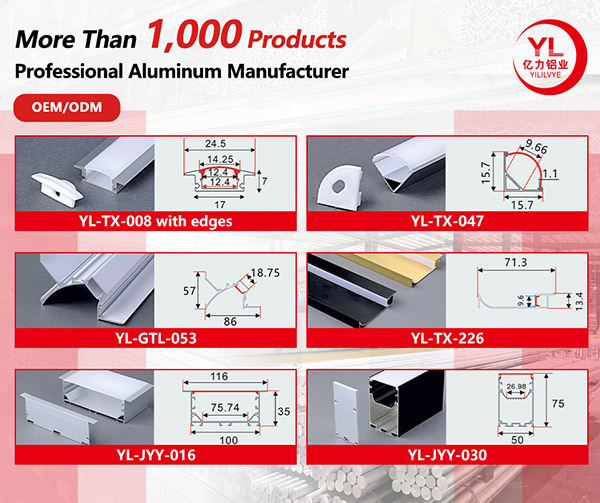 More Than 1,000 Products
Professional Aluminum Manufacturer

YL
亿力铝业
YILILVYE

OEM/ODM

24.5
14.25
12.4
12.4
7
17
YL-TX-008 with edges

9.66
15.7
1.1
15.7
YL-TX-047

18.75
57
86
YL-GTL-053

71.3
9.6
13.4
YL-TX-226

116
75.74
35
100
YL-JYY-016

26.98
75
50
YL-JYY-030